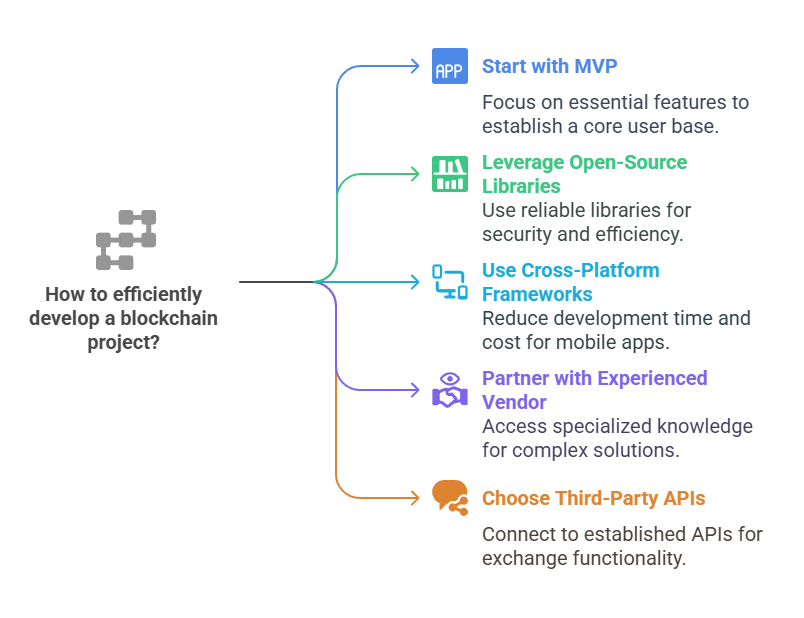 How to efficiently develop a blockchain project?

APP

Start with MVP

Focus on essential features to establish a core user base.

Leverage Open-Source Libraries

Use reliable libraries for security and efficiency.

Use Cross-Platform Frameworks

Reduce development time and cost for mobile apps.

Partner with Experienced Vendor

Access specialized knowledge for complex solutions.

Choose Third-Party APIs

Connect to established APIs for exchange functionality.